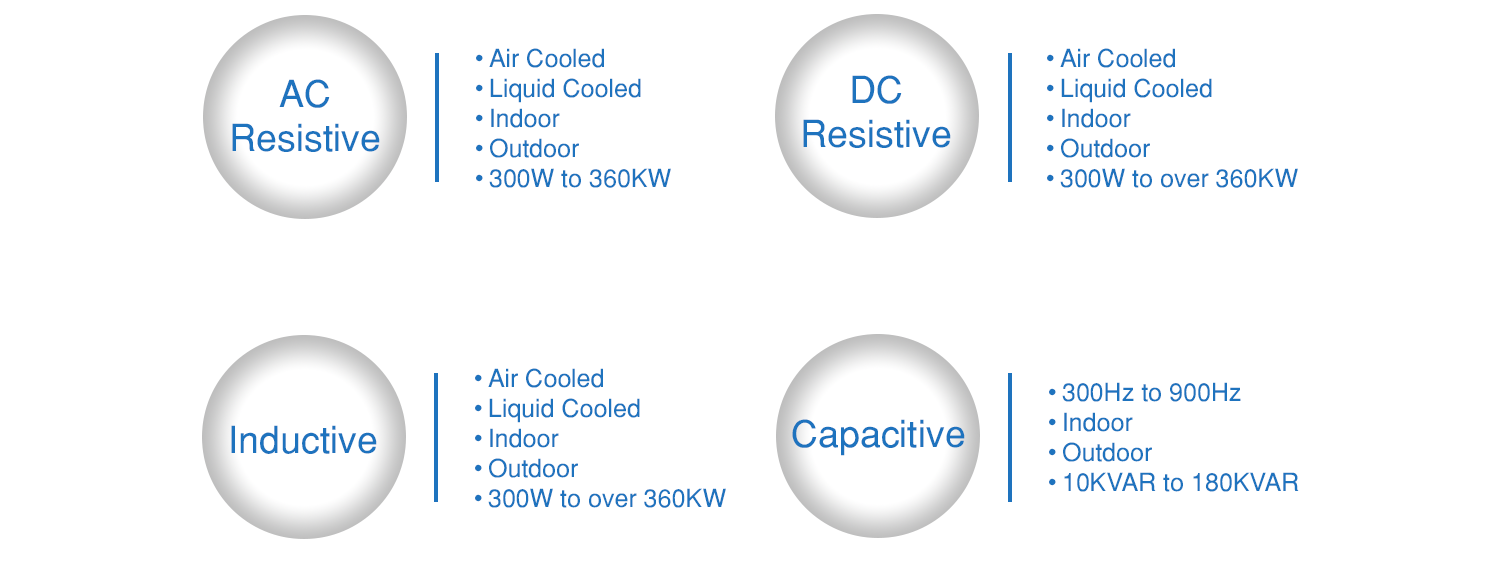 AC Resistive

• Air Cooled
• Liquid Cooled
• Indoor
• Outdoor
• 300W to 360KW

DC Resistive

• Air Cooled
• Liquid Cooled
• Indoor
• Outdoor
• 300W to over 360KW

Inductive

• Air Cooled
• Liquid Cooled
• Indoor
• Outdoor
• 300W to over 360KW

Capacitive

• 300Hz to 900Hz
• Indoor
• Outdoor
• 10KVAR to 180KVAR